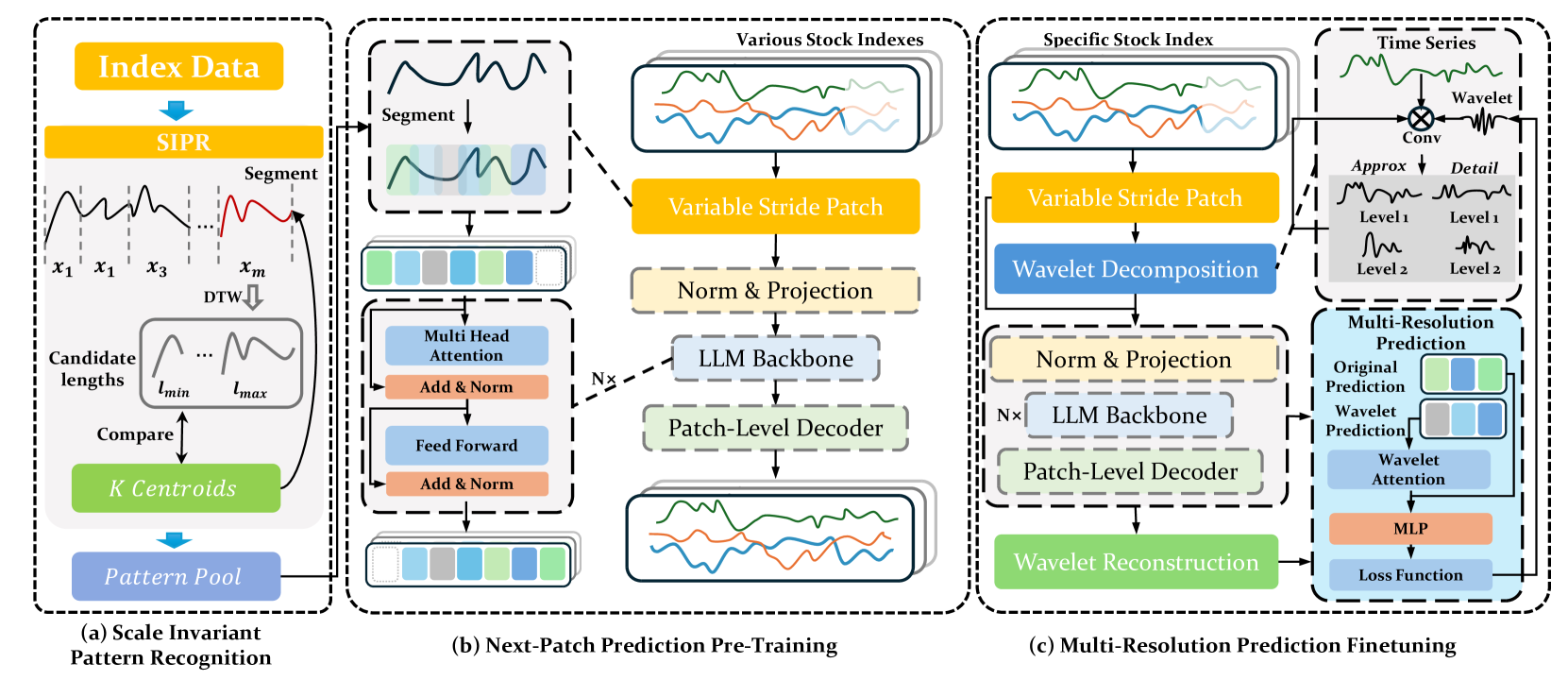 Index Data

SIPR

Segment

$x_1$ $x_1$ $x_3$ ... $x_m$

DTW

Candidate lengths

$l_{min}$ ... $l_{max}$

Compare

K Centroids

Pattern Pool

(a) Scale Invariant Pattern Recognition

Segment

Multi Head Attention

Add & Norm

Feed Forward

Add & Norm

N×

Various Stock Indexes

Variable Stride Patch

Norm & Projection

LLM Backbone

Patch-Level Decoder

(b) Next-Patch Prediction Pre-Training

Specific Stock Index

Variable Stride Patch

Wavelet Decomposition

Norm & Projection

N×

LLM Backbone

Patch-Level Decoder

Wavelet Reconstruction

Time Series

Wavelet

Conv

Approx

Detail

Level 1

Level 1

Level 2

Level 2

Multi-Resolution Prediction

Original Prediction

Wavelet Prediction

Wavelet Attention

MLP

Loss Function

(c) Multi-Resolution Prediction Finetuning